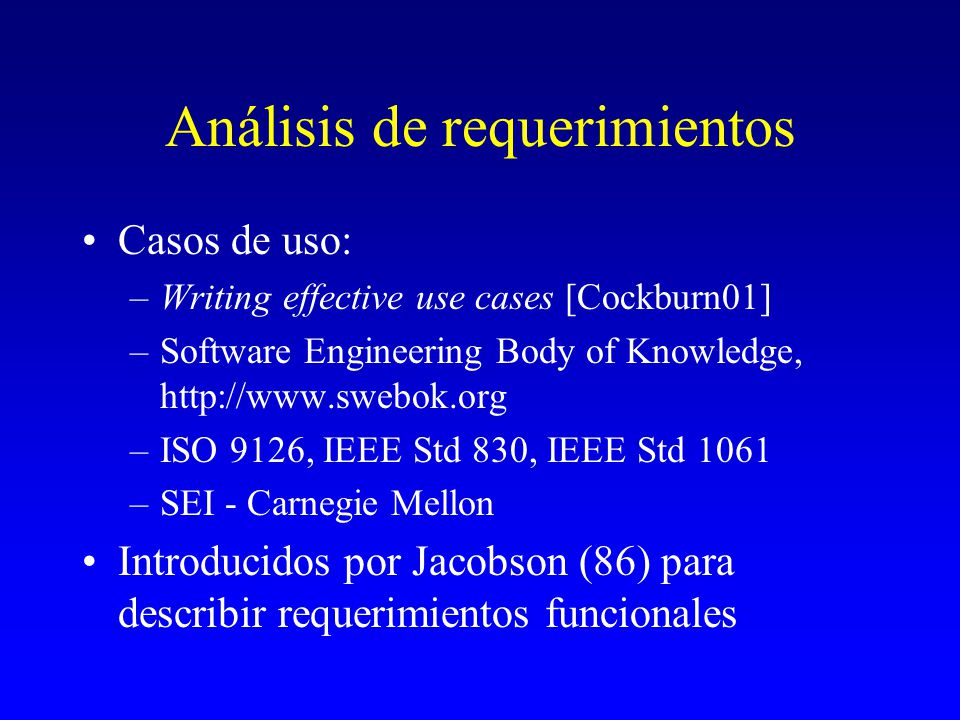 Análisis de requerimientos

• Casos de uso:
– Writing effective use cases [Cockburn01]
– Software Engineering Body of Knowledge, http://www.swebok.org
– ISO 9126, IEEE Std 830, IEEE Std 1061
– SEI - Carnegie Mellon

• Introducidos por Jacobson (86) para describir requerimientos funcionales